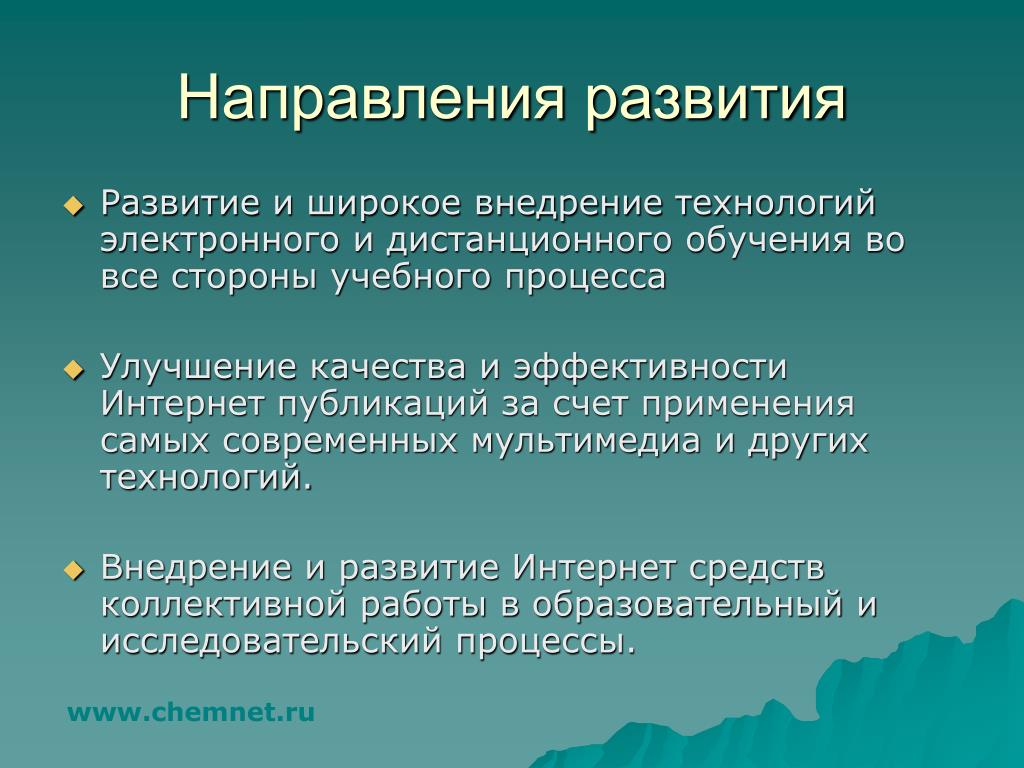 Направления развития

Развитие и широкое внедрение технологий электронного и дистанционного обучения во все стороны учебного процесса

Улучшение качества и эффективности Интернет публикаций за счет применения самых современных мультимедиа и других технологий.

Внедрение и развитие Интернет средств коллективной работы в образовательный и исследовательский процессы.

www.chemnet.ru